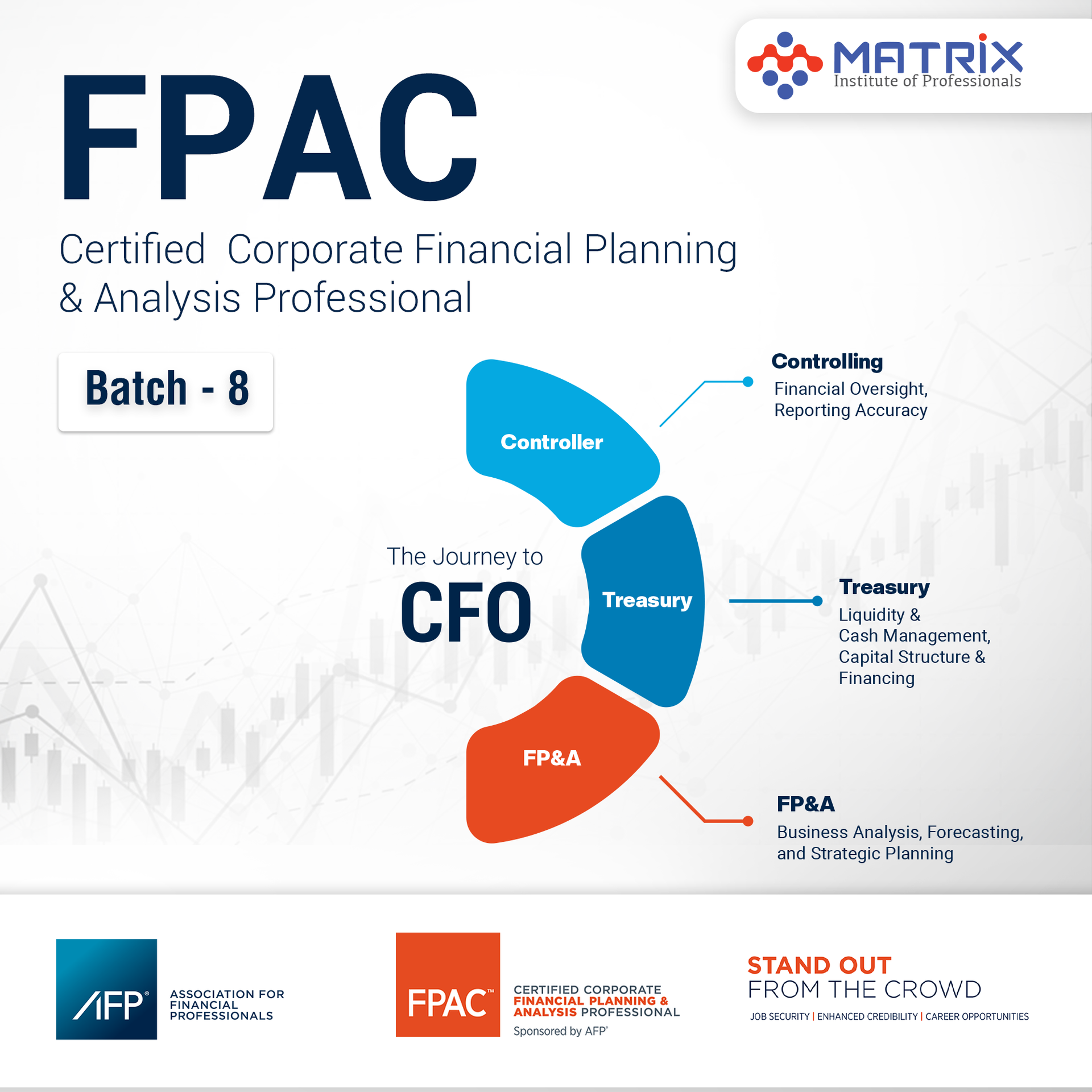 MATRIX
Institute of Professionals

FPAC

Certified Corporate Financial Planning & Analysis Professional

Batch - 8

Controller

Controlling
Financial Oversight, Reporting Accuracy

The Journey to
CFO

Treasury

Treasury
Liquidity & Cash Management, Capital Structure & Financing

FP&A

FP&A
Business Analysis, Forecasting, and Strategic Planning

AFP®
ASSOCIATION FOR FINANCIAL PROFESSIONALS

FPAC™
CERTIFIED CORPORATE FINANCIAL PLANNING & ANALYSIS PROFESSIONAL
Sponsored by AFP®

STAND OUT
FROM THE CROWD
JOB SECURITY | ENHANCED CREDIBILITY | CAREER OPPORTUNITIES